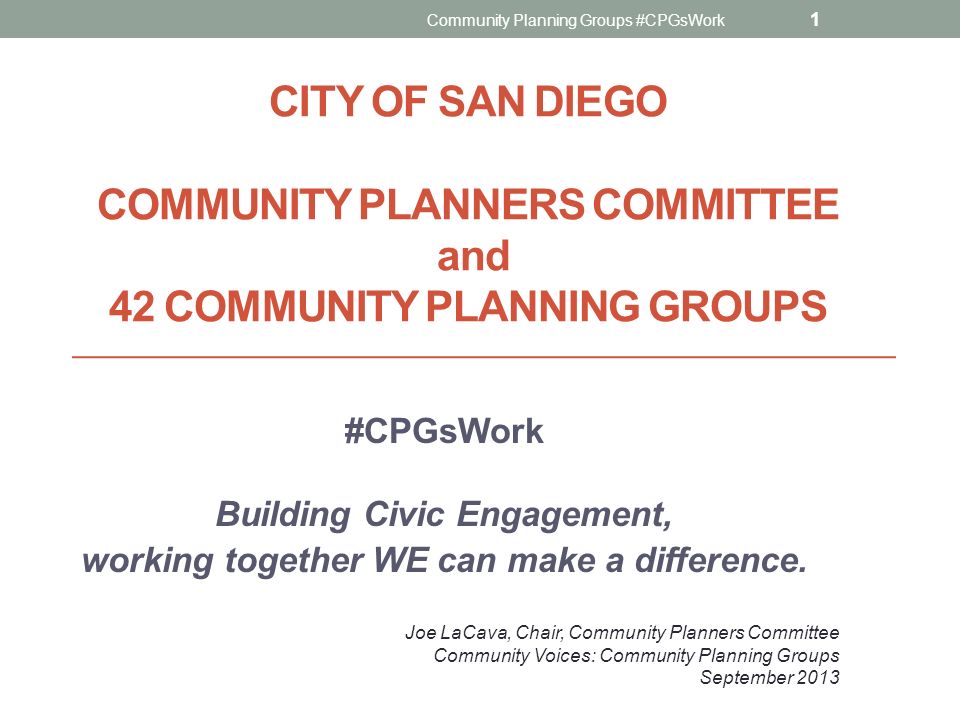 Community Planning Groups #CPGsWork 1

CITY OF SAN DIEGO

COMMUNITY PLANNERS COMMITTEE
and
42 COMMUNITY PLANNING GROUPS

#CPGsWork

Building Civic Engagement,
working together WE can make a difference.

Joe LaCava, Chair, Community Planners Committee
Community Voices: Community Planning Groups
September 2013